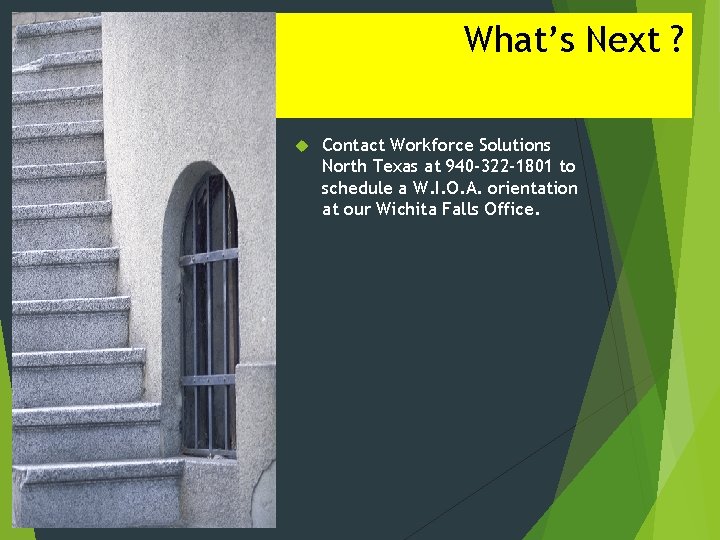 What's Next ?

Contact Workforce Solutions North Texas at 940-322-1801 to schedule a W.I.O.A. orientation at our Wichita Falls Office.